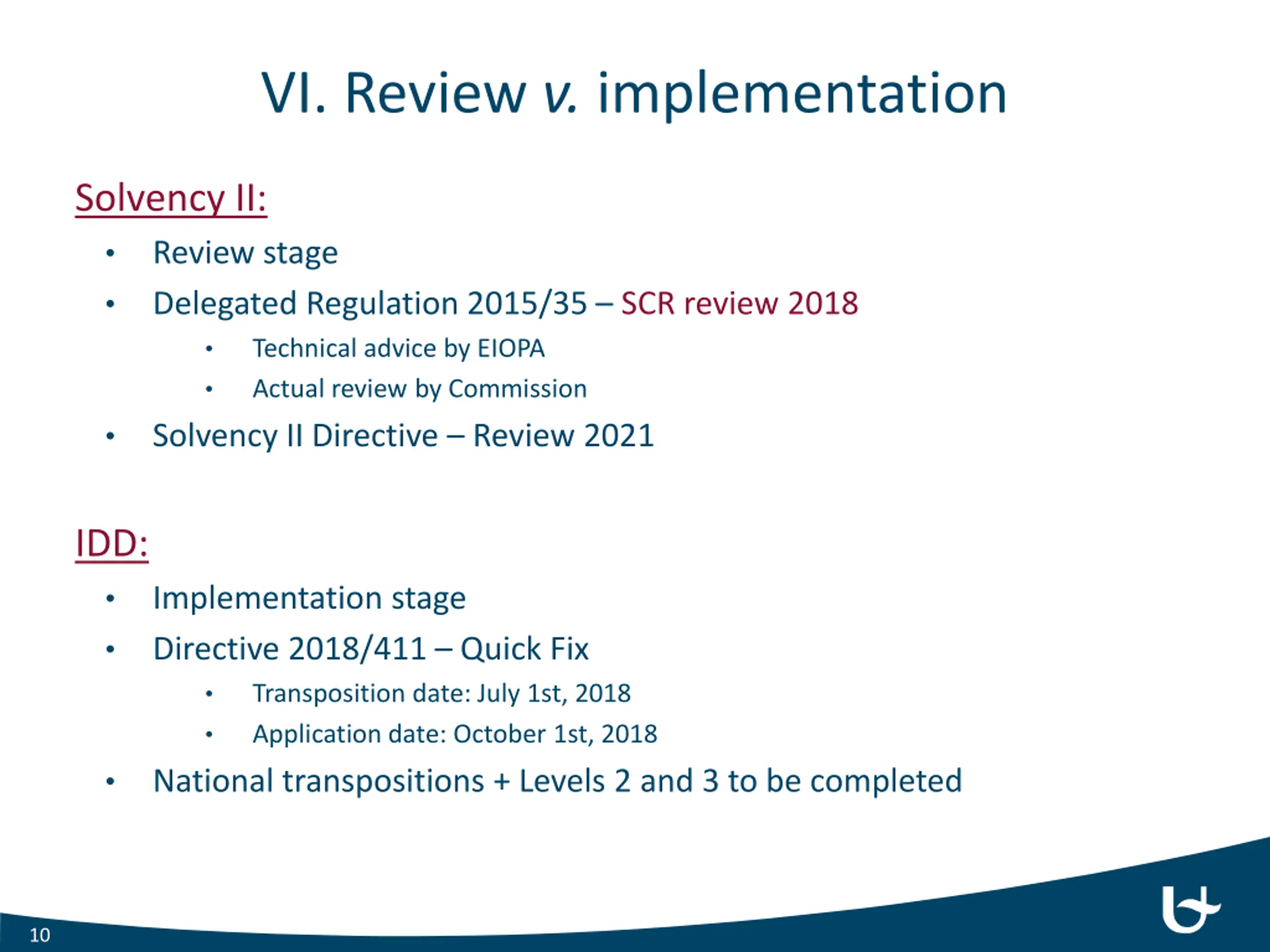 VI. Review v. implementation

Solvency II:

• Review stage
• Delegated Regulation 2015/35 – SCR review 2018
  • Technical advice by EIOPA
  • Actual review by Commission
• Solvency II Directive – Review 2021

IDD:

• Implementation stage
• Directive 2018/411 – Quick Fix
  • Transposition date: July 1st, 2018
  • Application date: October 1st, 2018
• National transpositions + Levels 2 and 3 to be completed

10